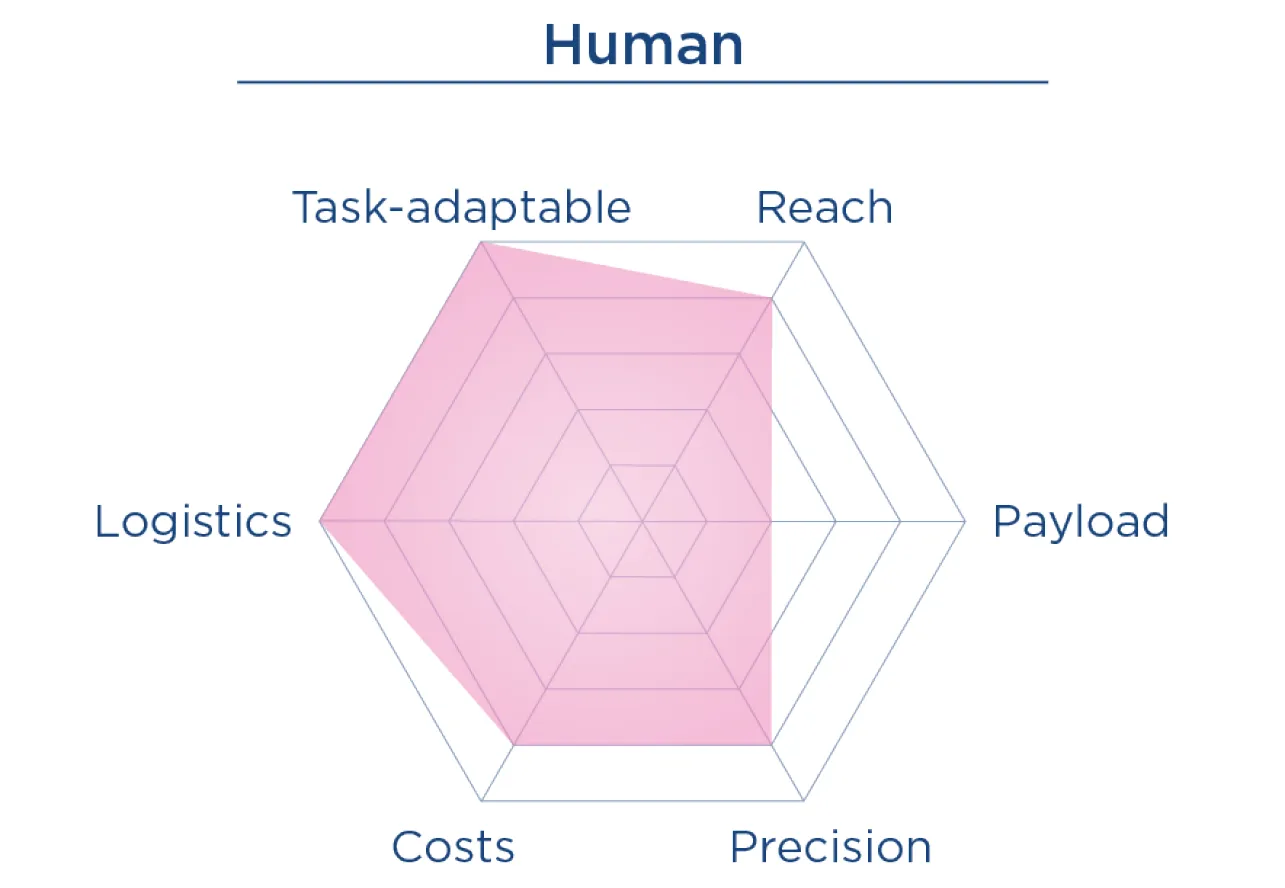 Human

Task-adaptable
Reach
Logistics
Payload
Costs
Precision